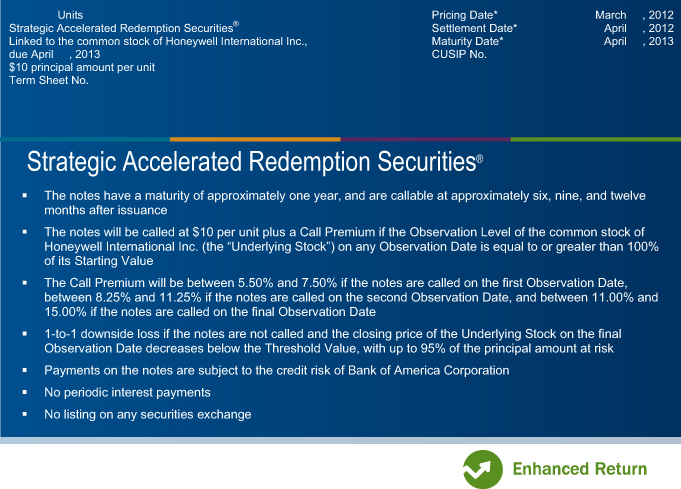 Units
Strategic Accelerated Redemption Securities®
Linked to the common stock of Honeywell International Inc., due April , 2013
$10 principal amount per unit
Term Sheet No.

| Pricing Date* | March , 2012 |
|---|---|
| Settlement Date* | April , 2012 |
| Maturity Date* | April , 2013 |
| CUSIP No. | |

Strategic Accelerated Redemption Securities®

▪ The notes have a maturity of approximately one year, and are callable at approximately six, nine, and twelve months after issuance

▪ The notes will be called at $10 per unit plus a Call Premium if the Observation Level of the common stock of Honeywell International Inc. (the “Underlying Stock”) on any Observation Date is equal to or greater than 100% of its Starting Value

▪ The Call Premium will be between 5.50% and 7.50% if the notes are called on the first Observation Date, between 8.25% and 11.25% if the notes are called on the second Observation Date, and between 11.00% and 15.00% if the notes are called on the final Observation Date

▪ 1-to-1 downside loss if the notes are not called and the closing price of the Underlying Stock on the final Observation Date decreases below the Threshold Value, with up to 95% of the principal amount at risk

▪ Payments on the notes are subject to the credit risk of Bank of America Corporation

▪ No periodic interest payments

▪ No listing on any securities exchange

Enhanced Return